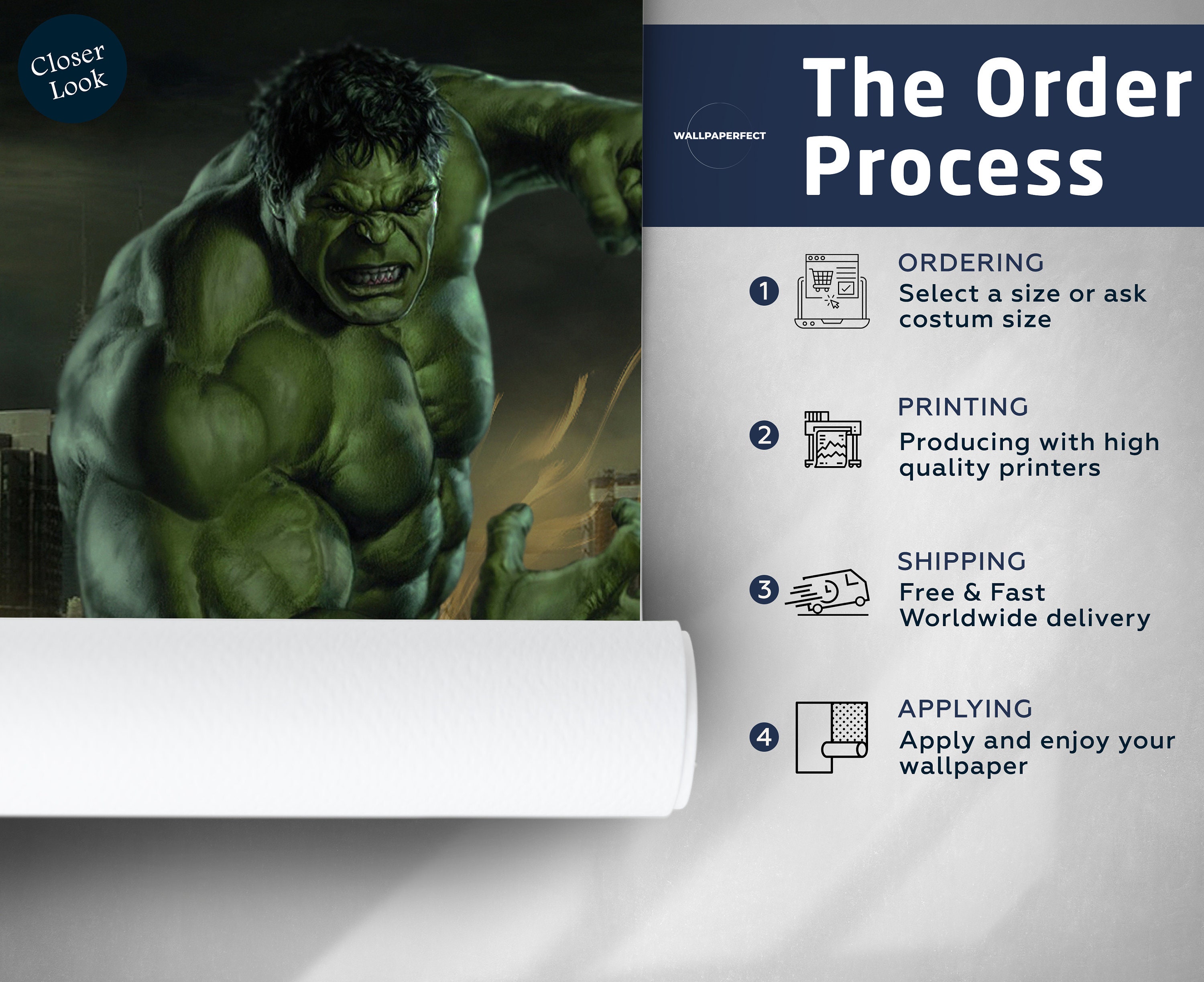 Closer Look

WALLPAPERFECT

The Order Process

1
ORDERING
Select a size or ask costum size

2
PRINTING
Producing with high quality printers

3
SHIPPING
Free & Fast Worldwide delivery

4
APPLYING
Apply and enjoy your wallpaper